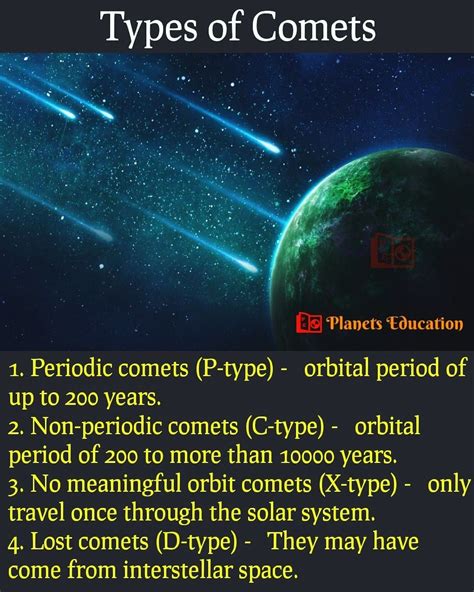 Types of Comets

Planets Education

1. Periodic comets (P-type) - orbital period of up to 200 years.
2. Non-periodic comets (C-type) - orbital period of 200 to more than 10000 years.
3. No meaningful orbit comets (X-type) - only travel once through the solar system.
4. Lost comets (D-type) - They may have come from interstellar space.